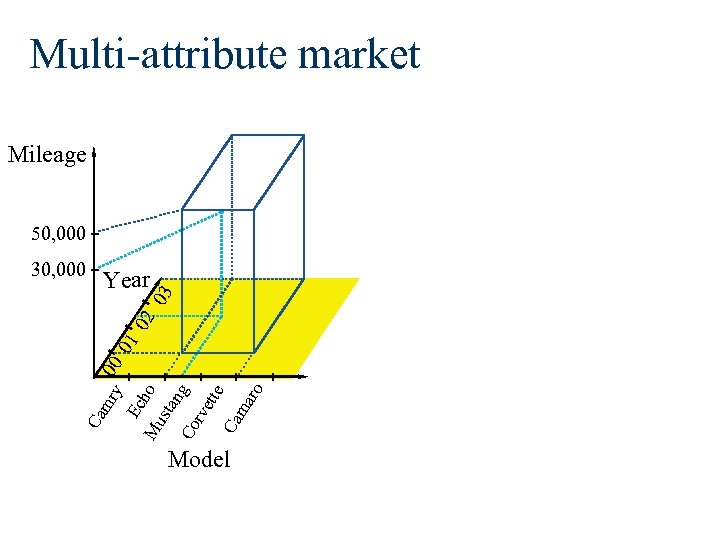 Multi-attribute market

Mileage

50,000

30,000

Year

00 01 02 03

Camry Echo Mustang Corvette Camaro

Model